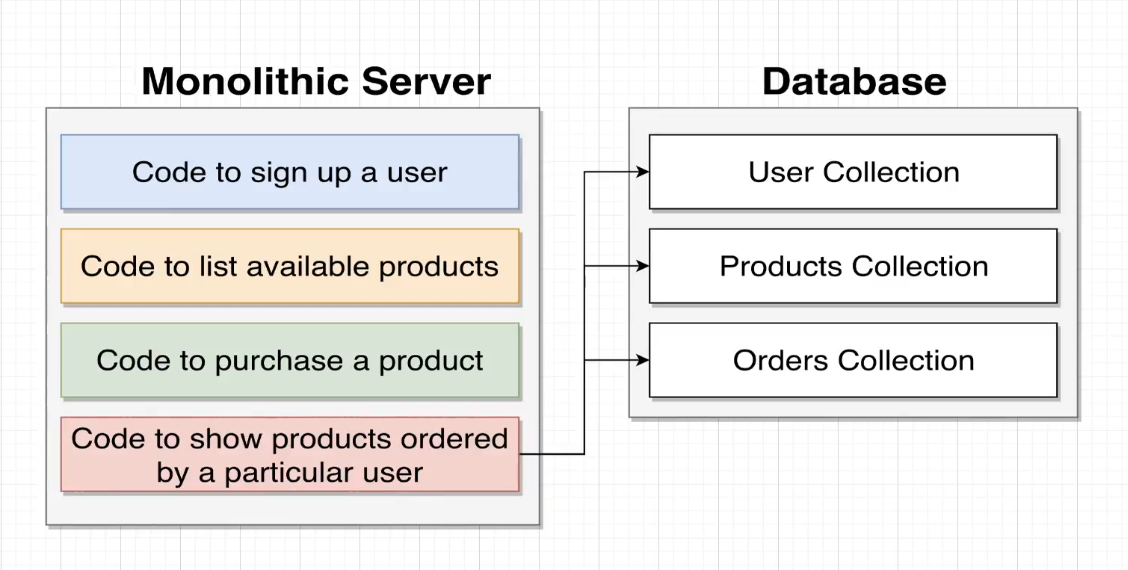 Monolithic Server

Code to sign up a user

Code to list available products

Code to purchase a product

Code to show products ordered by a particular user

Database

User Collection

Products Collection

Orders Collection